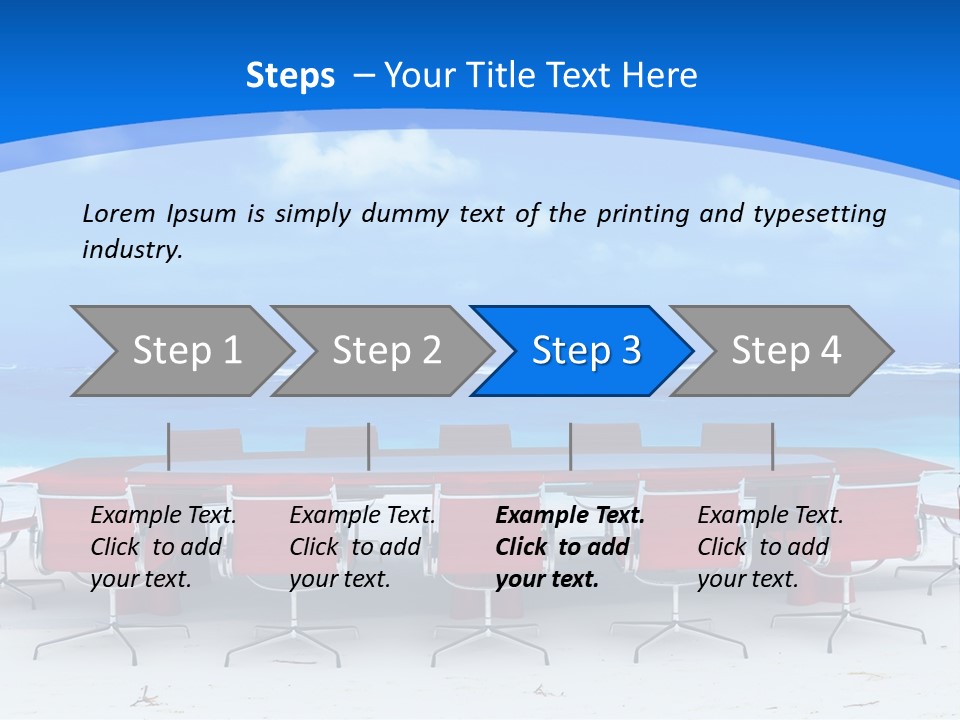 Steps – Your Title Text Here

Lorem Ipsum is simply dummy text of the printing and typesetting industry.

Step 1
Step 2
Step 3
Step 4

Example Text. Click to add your text.

Example Text. Click to add your text.

Example Text. Click to add your text.

Example Text. Click to add your text.